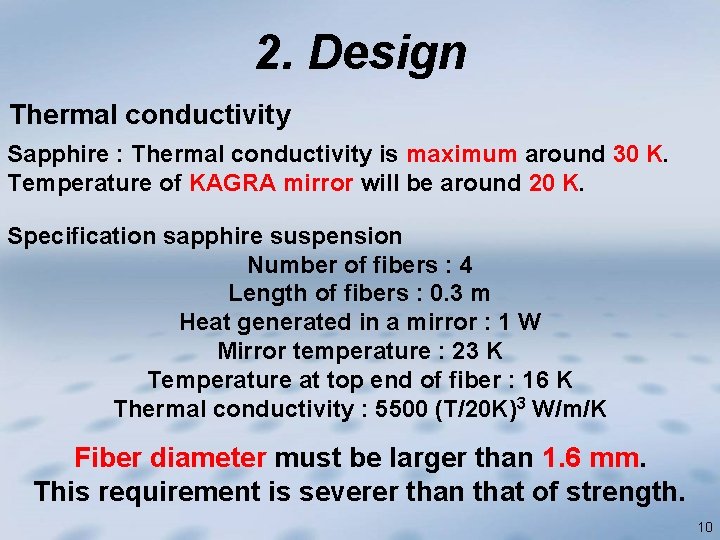 2. Design

Thermal conductivity

Sapphire : Thermal conductivity is maximum around 30 K.
Temperature of KAGRA mirror will be around 20 K.

Specification sapphire suspension
Number of fibers : 4
Length of fibers : 0.3 m
Heat generated in a mirror : 1 W
Mirror temperature : 23 K
Temperature at top end of fiber : 16 K
Thermal conductivity : 5500 $(T/20K)^3$ W/m/K

Fiber diameter must be larger than 1.6 mm.
This requirement is severer than that of strength.

10